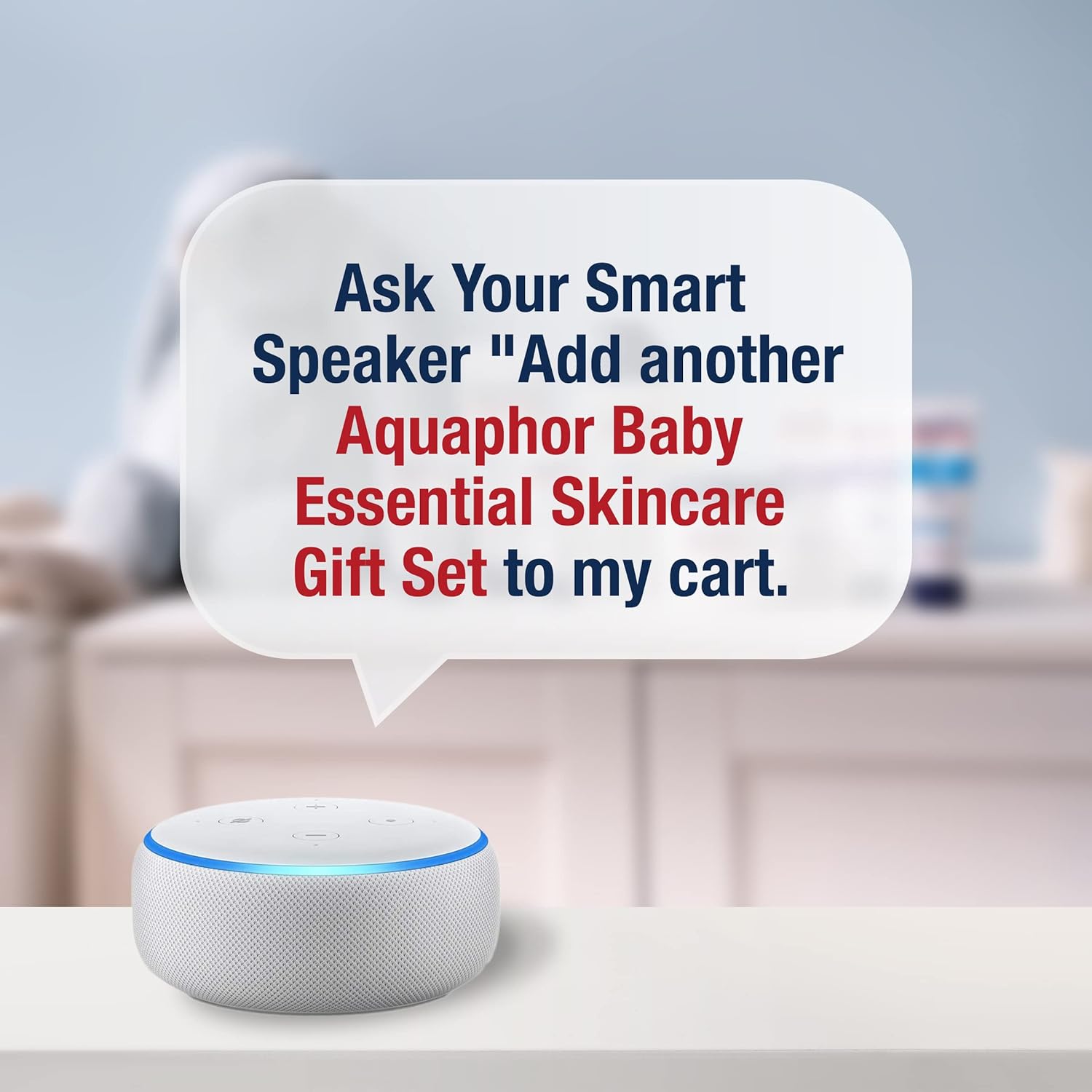 Ask Your Smart Speaker "Add another Aquaphor Baby Essential Skincare Gift Set to my cart.